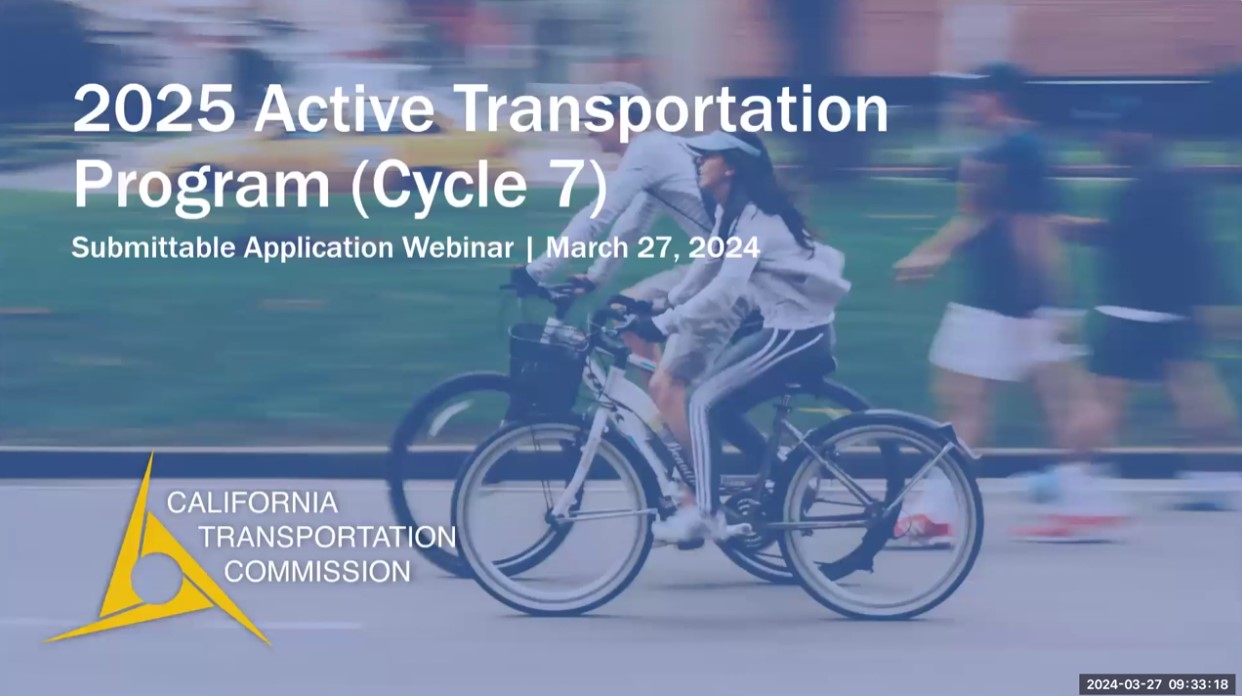 2025 Active Transportation Program (Cycle 7)

Submittable Application Webinar | March 27, 2024

CALIFORNIA TRANSPORTATION COMMISSION

2024-03-27 09:33:18